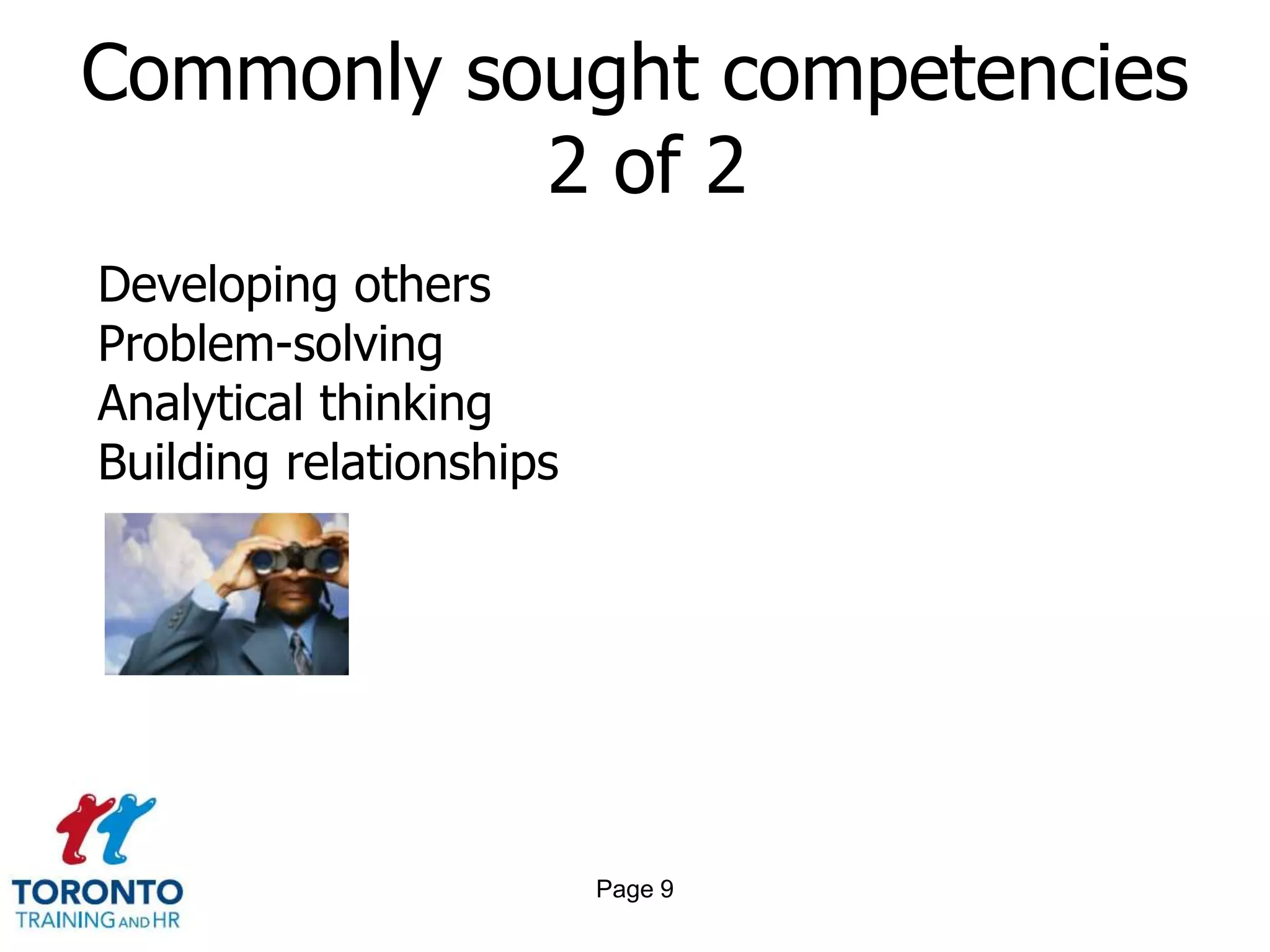 Commonly sought competencies 2 of 2

Developing others
Problem-solving
Analytical thinking
Building relationships

TORONTO
TRAINING AND HR

Page 9